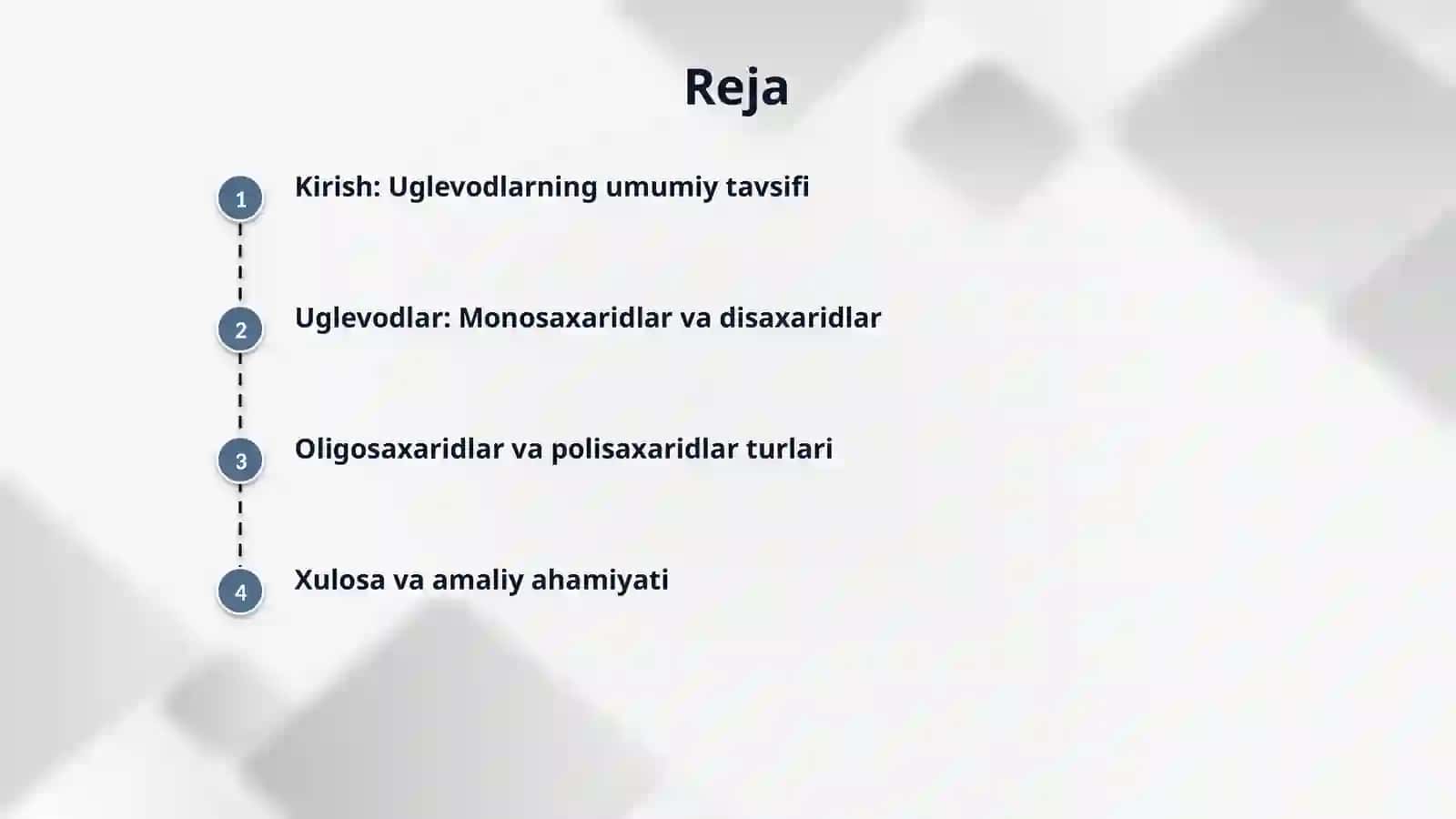 Reja

1 Kirish: Uglevodlarning umumiy tavsifi

2 Uglevodlar: Monosaxaridlar va disaxaridlar

3 Oligosaxaridlar va polisaxaridlar turlari

4 Xulosa va amaliy ahamiyati